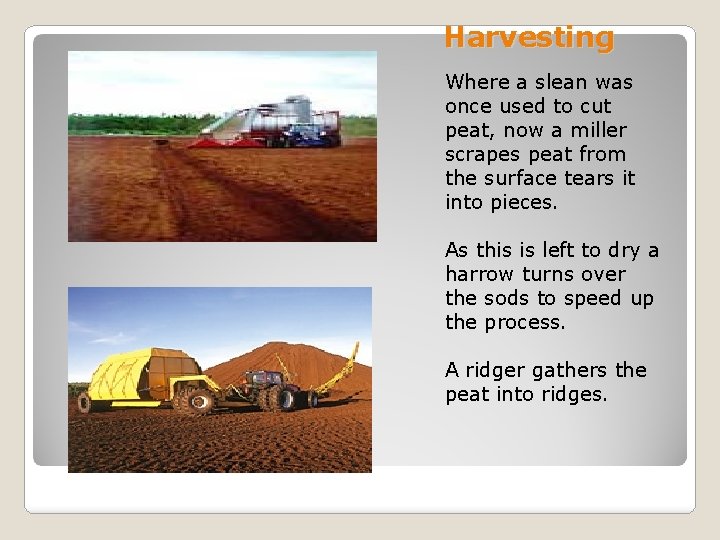 Harvesting

Where a slean was once used to cut peat, now a miller scrapes peat from the surface tears it into pieces.

As this is left to dry a harrow turns over the sods to speed up the process.

A ridger gathers the peat into ridges.